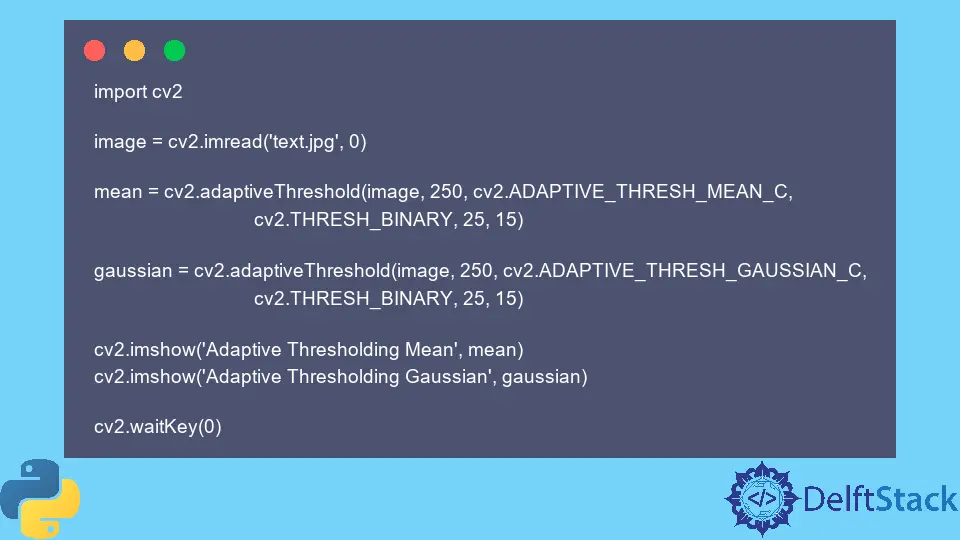 import cv2

image = cv2.imread('text.jpg', 0)

mean = cv2.adaptiveThreshold(image, 250, cv2.ADAPTIVE_THRESH_MEAN_C,
                             cv2.THRESH_BINARY, 25, 15)

gaussian = cv2.adaptiveThreshold(image, 250, cv2.ADAPTIVE_THRESH_GAUSSIAN_C,
                             cv2.THRESH_BINARY, 25, 15)

cv2.imshow('Adaptive Thresholding Mean', mean)
cv2.imshow('Adaptive Thresholding Gaussian', gaussian)

cv2.waitKey(0)

</> DelftStack